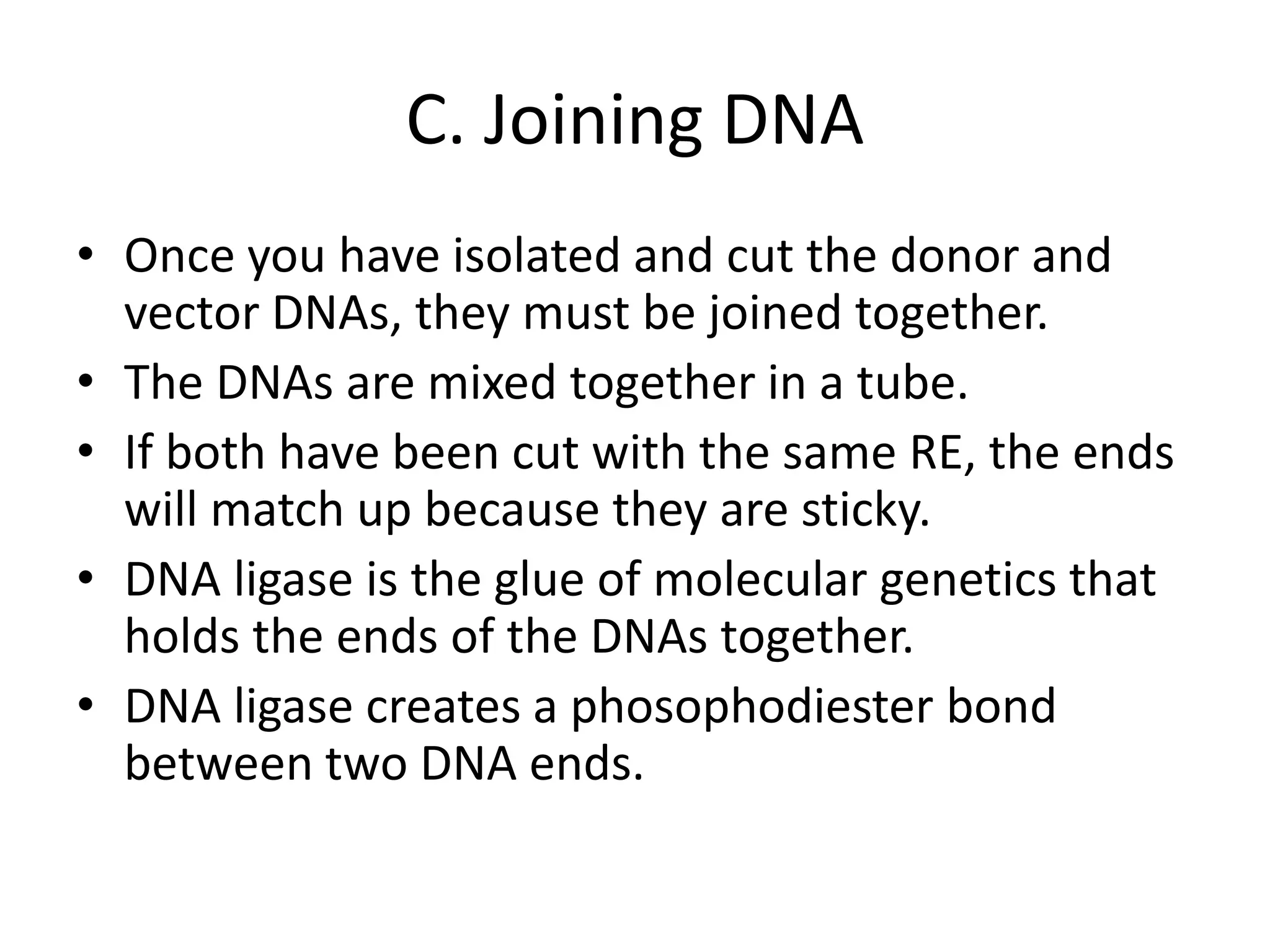 C. Joining DNA

• Once you have isolated and cut the donor and vector DNAs, they must be joined together.
• The DNAs are mixed together in a tube.
• If both have been cut with the same RE, the ends will match up because they are sticky.
• DNA ligase is the glue of molecular genetics that holds the ends of the DNAs together.
• DNA ligase creates a phosophodiester bond between two DNA ends.